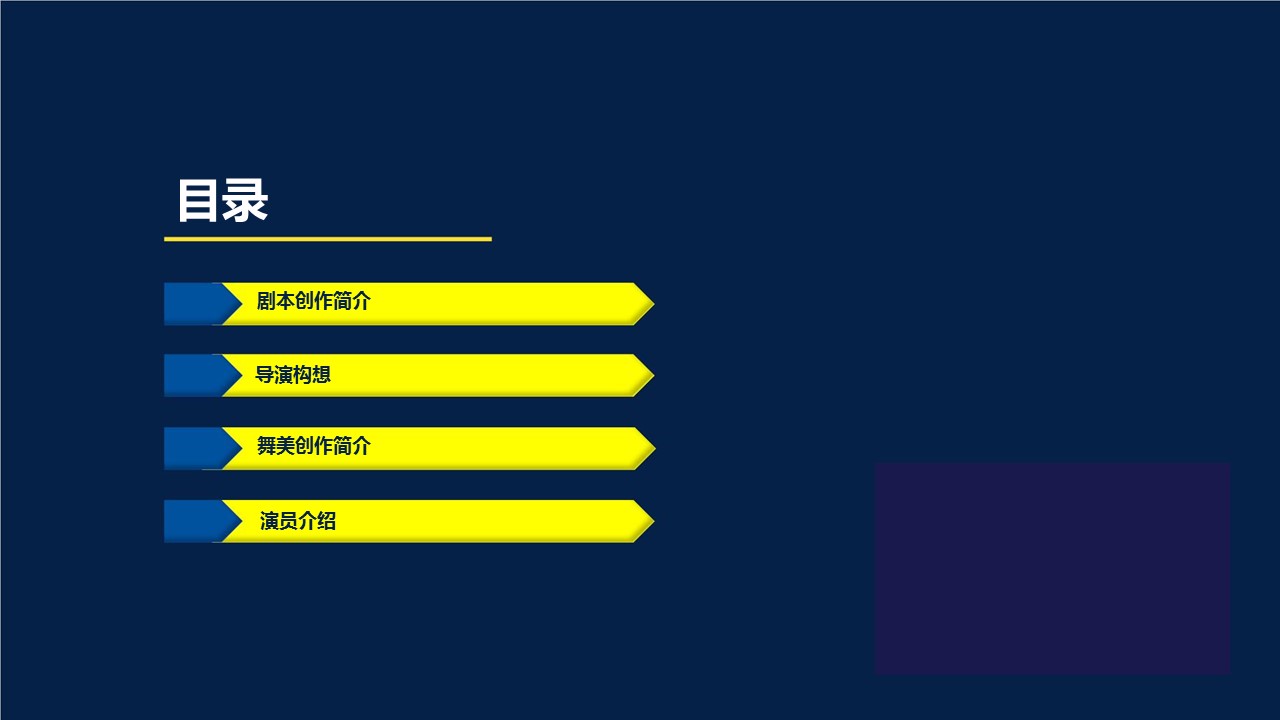 目录

剧本创作简介

导演构想

舞美创作简介

演员介绍